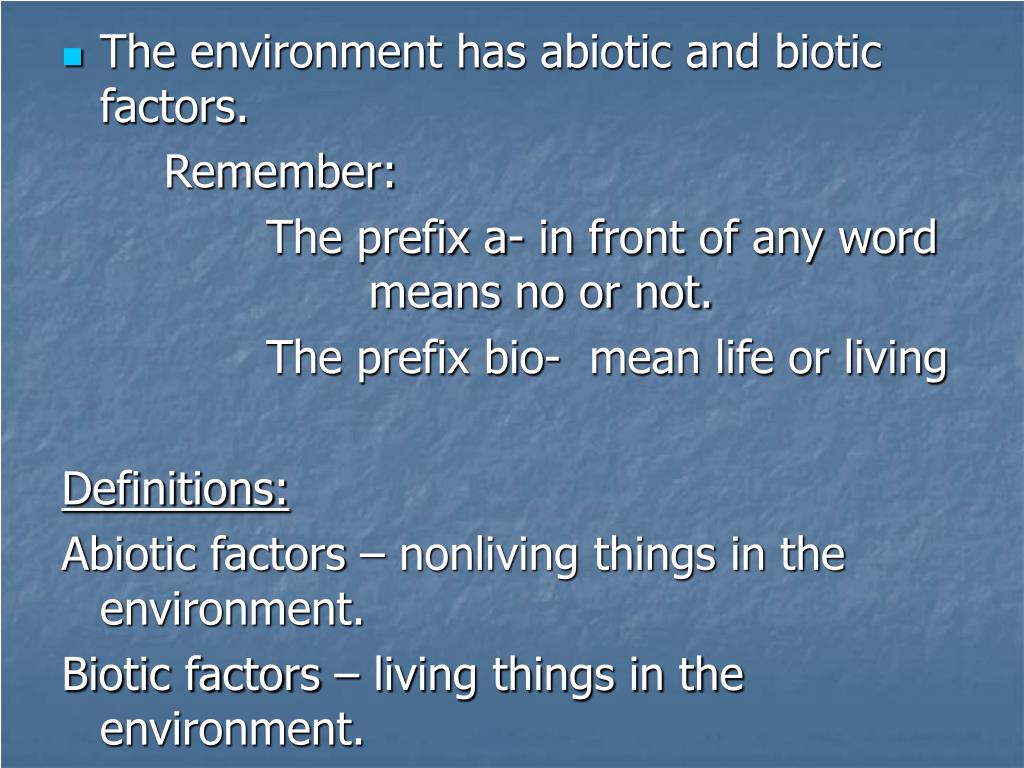 The environment has abiotic and biotic factors.

Remember:

The prefix a- in front of any word means no or not.

The prefix bio- mean life or living

Definitions:

Abiotic factors – nonliving things in the environment.

Biotic factors – living things in the environment.